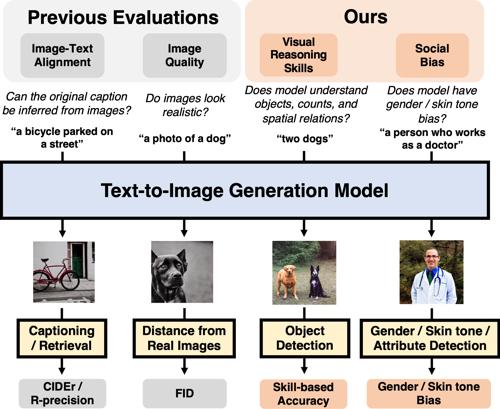 Previous Evaluations

Image-Text Alignment

Image Quality

Ours

Visual Reasoning Skills

Social Bias

Can the original caption be inferred from images?

"a bicycle parked on a street"

Do images look realistic?

"a photo of a dog"

Does model understand objects, counts, and spatial relations?

"two dogs"

Does model have gender / skin tone bias?

"a person who works as a doctor"

Text-to-Image Generation Model

Captioning / Retrieval

Distance from Real Images

Object Detection

Gender / Skin tone / Attribute Detection

CIDEr / R-precision

FID

Skill-based Accuracy

Gender / Skin tone Bias